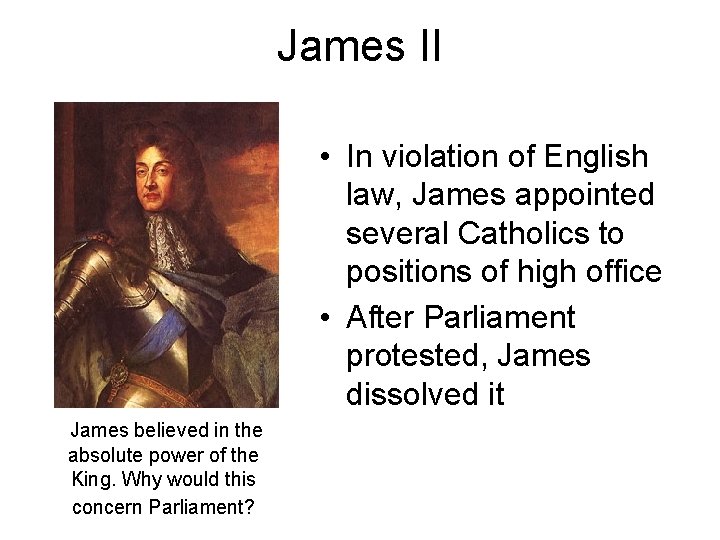 James II

James believed in the absolute power of the King. Why would this concern Parliament?

• In violation of English law, James appointed several Catholics to positions of high office
• After Parliament protested, James dissolved it